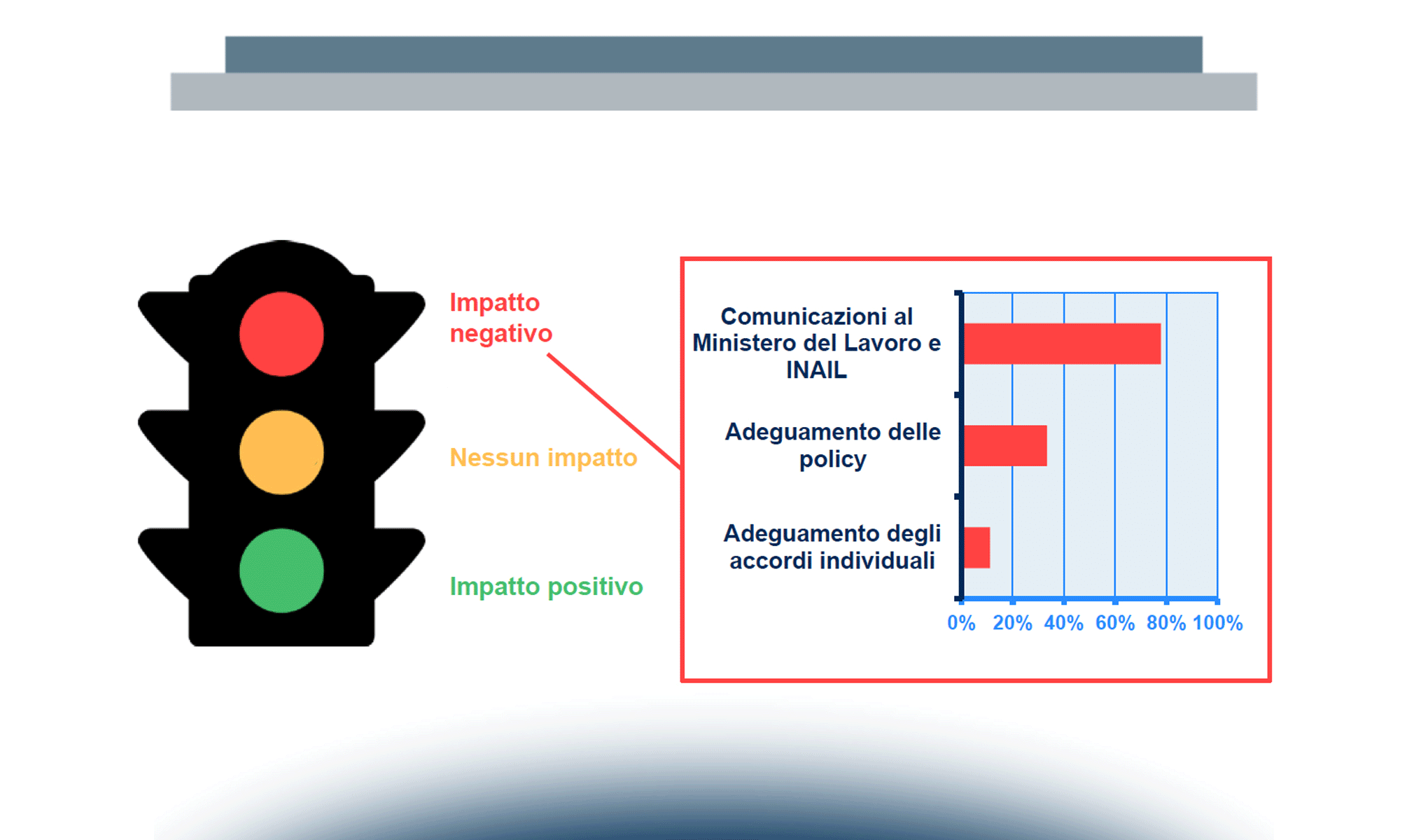 Impatto negativo

Nessun impatto

Impatto positivo

Comunicazioni al Ministero del Lavoro e INAIL

Adeguamento delle policy

Adeguamento degli accordi individuali

0% 20% 40% 60% 80% 100%